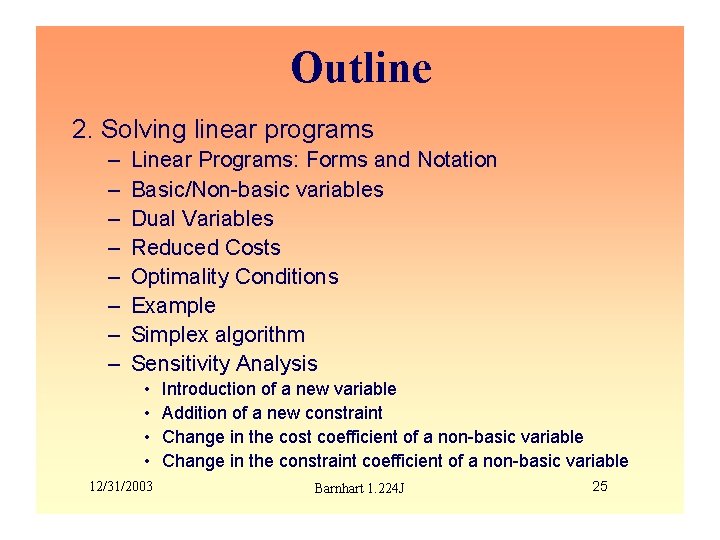 Outline

2. Solving linear programs

– Linear Programs: Forms and Notation
– Basic/Non-basic variables
– Dual Variables
– Reduced Costs
– Optimality Conditions
– Example
– Simplex algorithm
– Sensitivity Analysis
• Introduction of a new variable
• Addition of a new constraint
• Change in the cost coefficient of a non-basic variable
• Change in the constraint coefficient of a non-basic variable

12/31/2003

Barnhart 1.224J

25